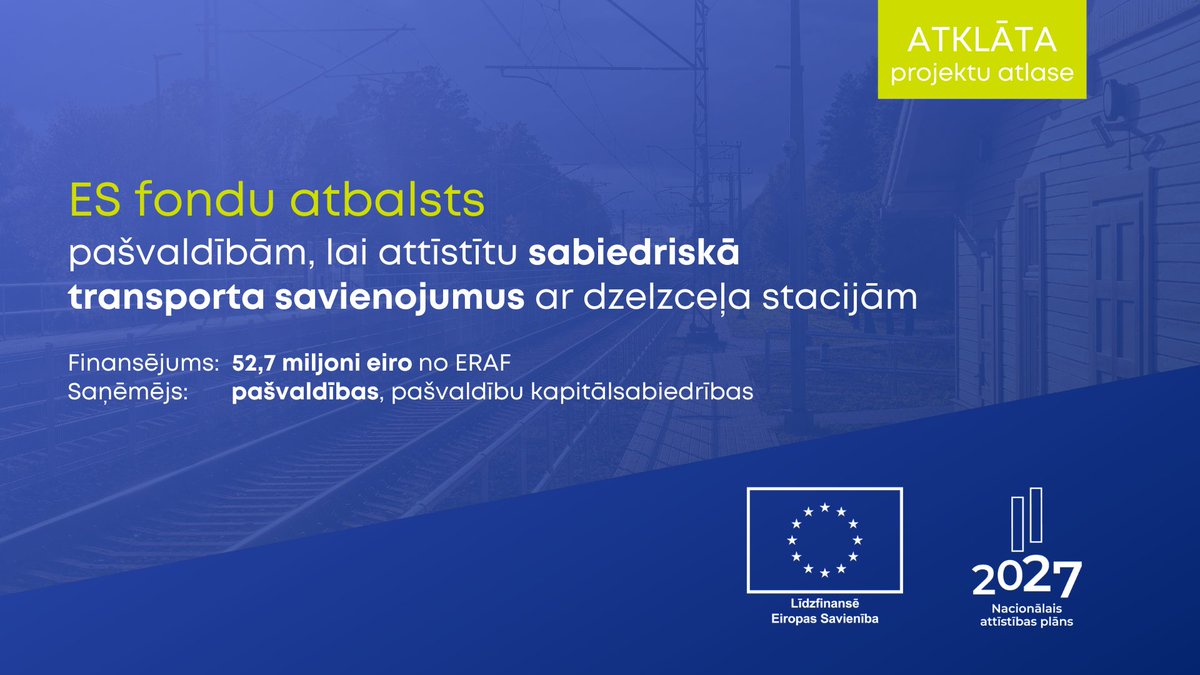 ATKLĀTA
projektu atlase

ES fondu atbalsts
pašvaldībām, lai attīstītu sabiedriskā transporta savienojumus ar dzelzceļa stacijām

Finansējums: 52,7 miljoni eiro no ERAF
Saņēmējs: pašvaldības, pašvaldību kapitālsabiedrības

Līdzfinansē Eiropas Savienība

2027
Nacionālais attīstības plāns